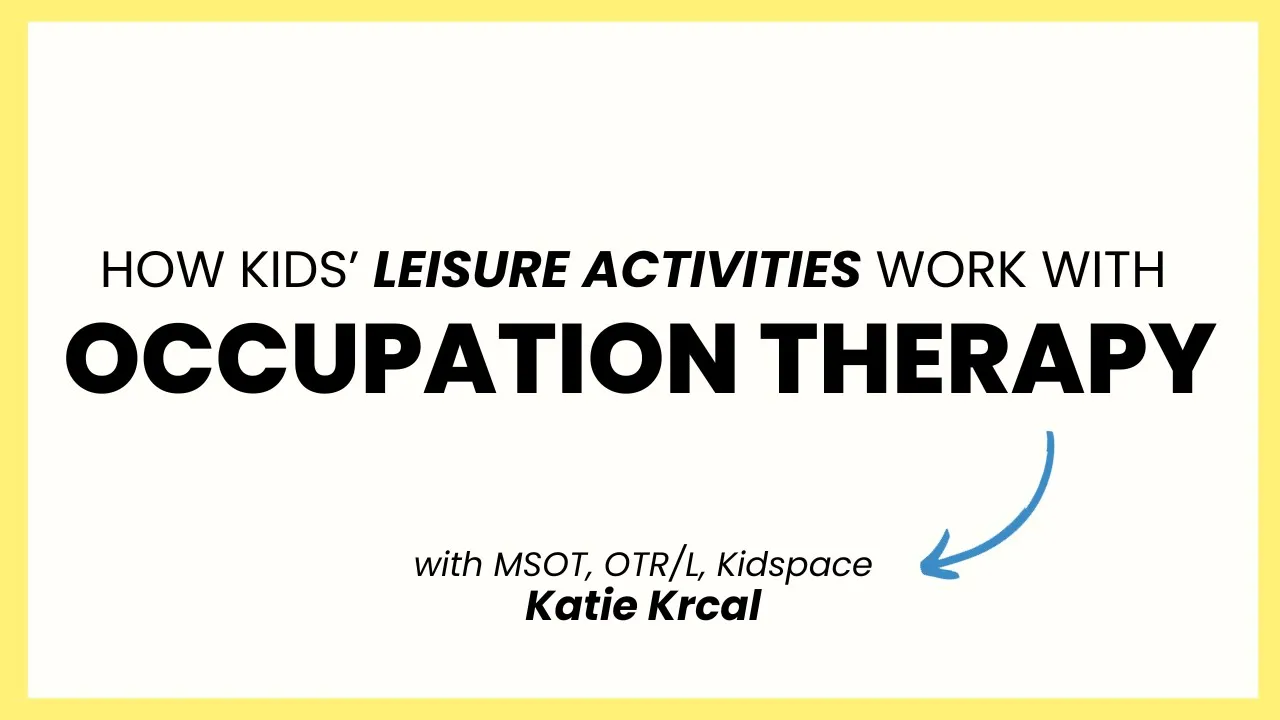 HOW KIDS' LEISURE ACTIVITIES WORK WITH
OCCUPATION THERAPY

with MSOT, OTR/L, Kidspace
Katie Krcal